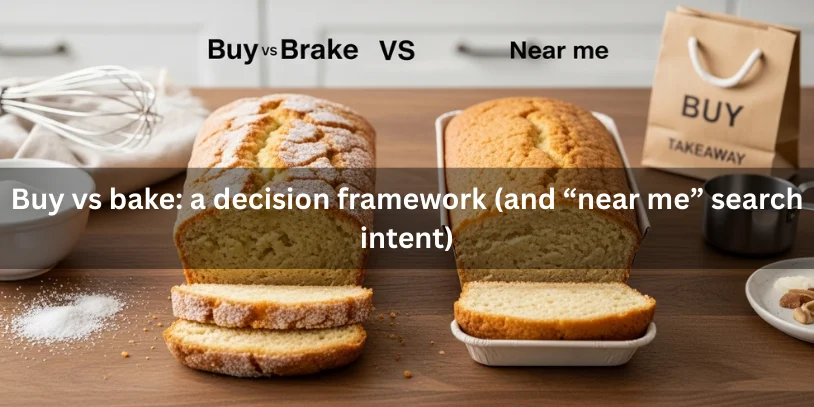 Buy vs Brake VS Near me

BUY
TAKEAWAY

Buy vs bake: a decision framework (and “near me” search intent)